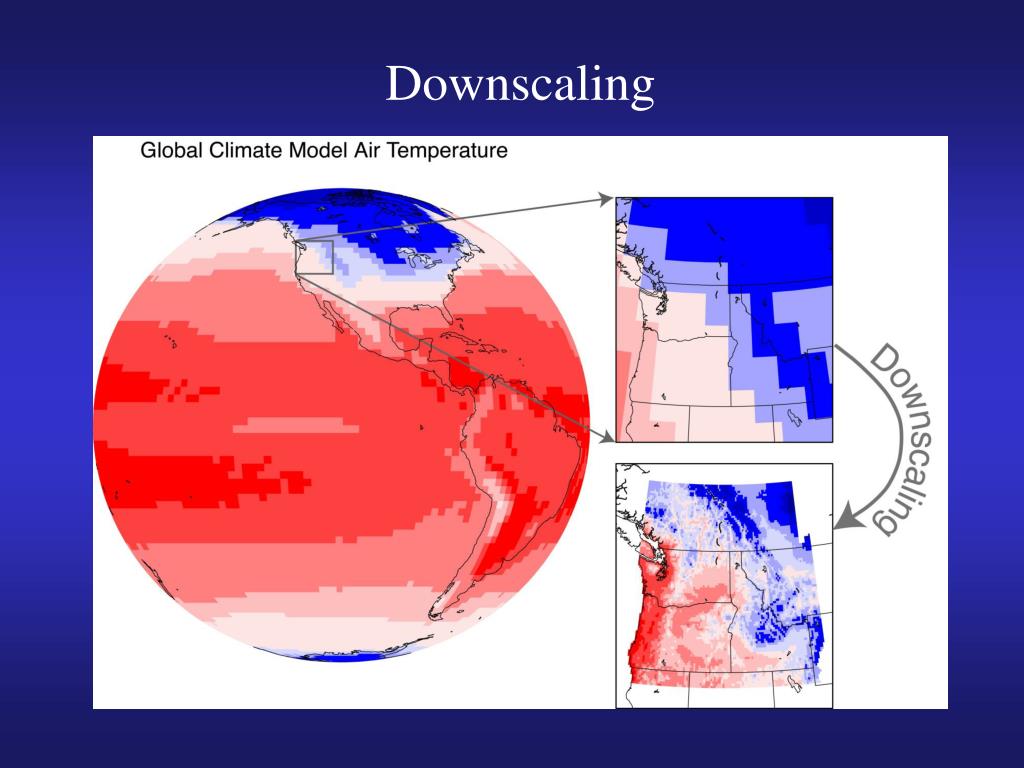 Downscaling

Global Climate Model Air Temperature

Downscaling